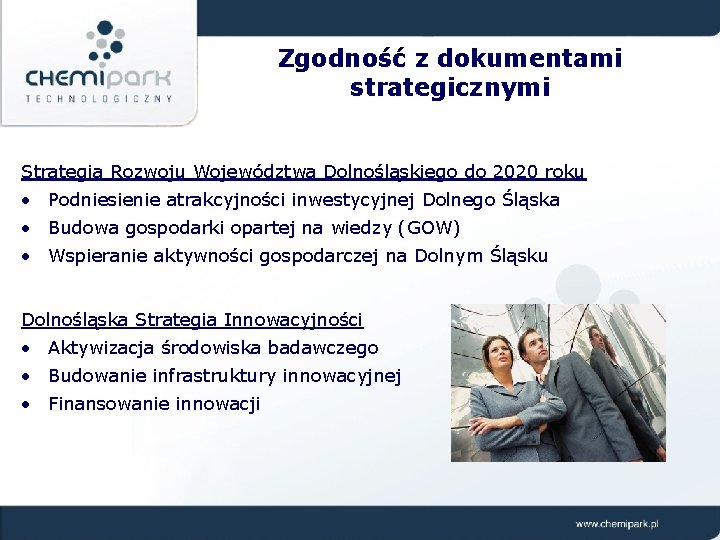 CHEMIPARK
TECHNOLOGICZNY

Zgodność z dokumentami strategicznymi

Strategia Rozwoju Województwa Dolnośląskiego do 2020 roku
• Podniesienie atrakcyjności inwestycyjnej Dolnego Śląska
• Budowa gospodarki opartej na wiedzy (GOW)
• Wspieranie aktywności gospodarczej na Dolnym Śląsku

Dolnośląska Strategia Innowacyjności
• Aktywizacja środowiska badawczego
• Budowanie infrastruktury innowacyjnej
• Finansowanie innowacji

www.chemipark.pl